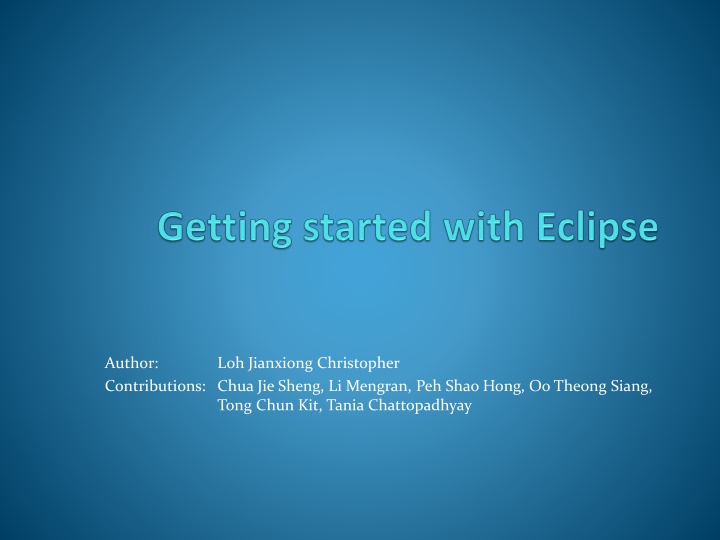 Getting started with Eclipse

Author: Loh Jianxiong Christopher
Contributions: Chua Jie Sheng, Li Mengran, Peh Shao Hong, Oo Theong Siang, Tong Chun Kit, Tania Chattopadhyay